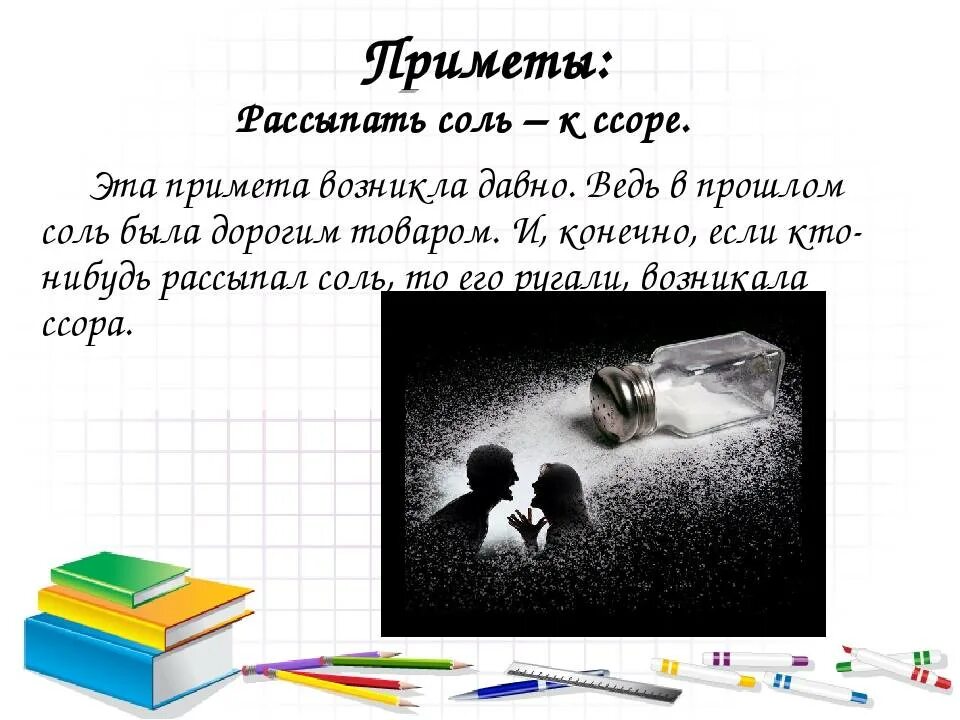 Приметы:
Рассыпать соль – к ссоре.

Эта примета возникла давно. Ведь в прошлом соль была дорогим товаром. И, конечно, если кто-нибудь рассыпал соль, то его ругали, возникала ссора.